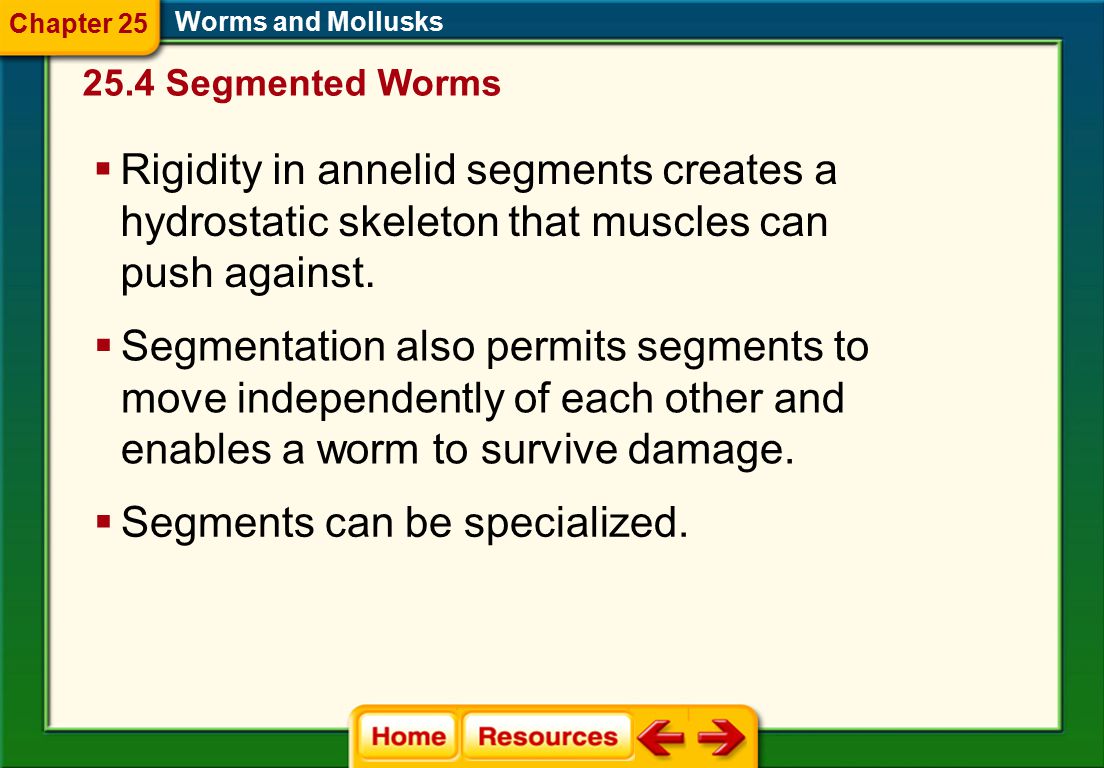 Chapter 25

Worms and Mollusks

25.4 Segmented Worms

▪ Rigidity in annelid segments creates a hydrostatic skeleton that muscles can push against.

▪ Segmentation also permits segments to move independently of each other and enables a worm to survive damage.

▪ Segments can be specialized.

Home

Resources